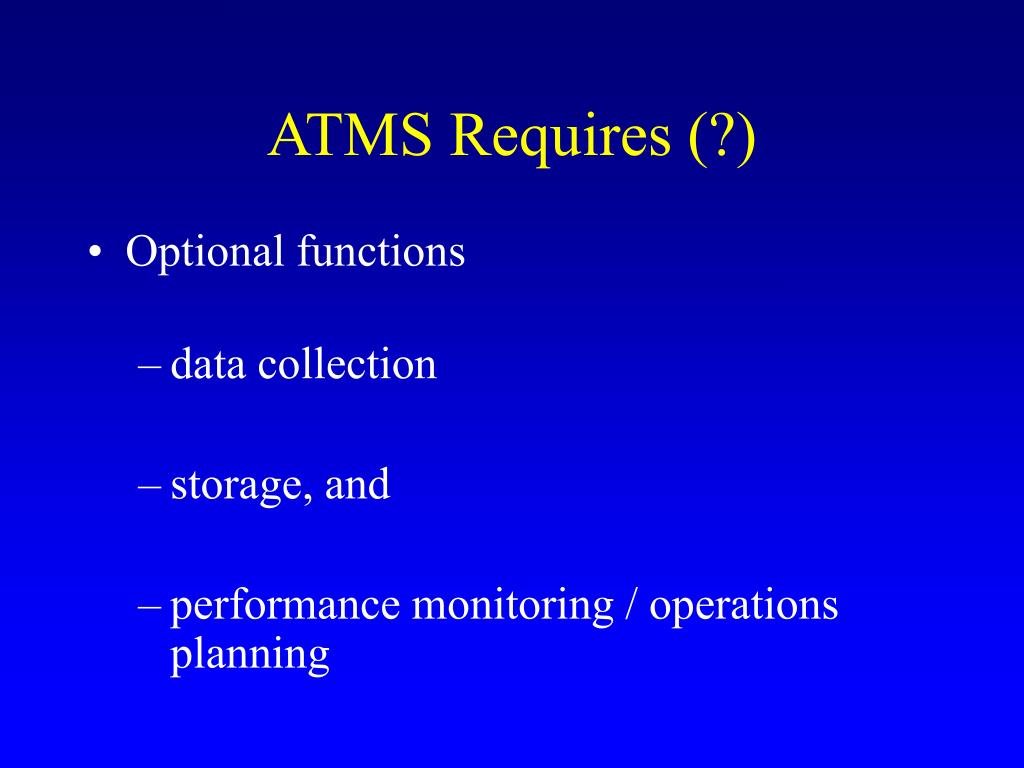 ATMS Requires (?)

• Optional functions

– data collection

– storage, and

– performance monitoring / operations planning